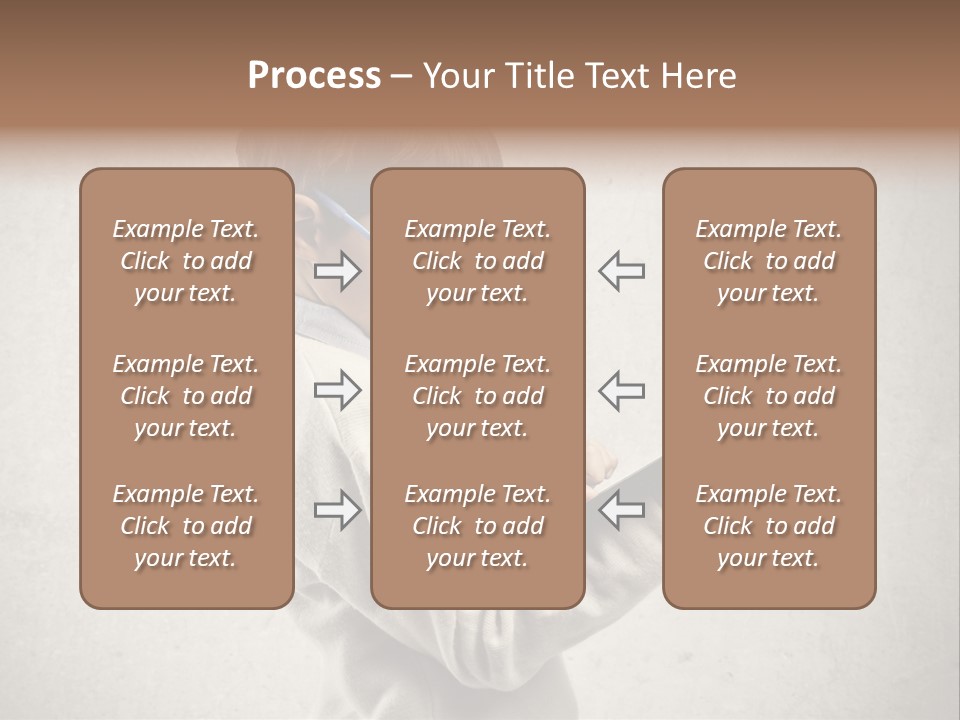 Process – Your Title Text Here

Example Text. Click to add your text.

Example Text. Click to add your text.

Example Text. Click to add your text.

Example Text. Click to add your text.

Example Text. Click to add your text.

Example Text. Click to add your text.

Example Text. Click to add your text.

Example Text. Click to add your text.

Example Text. Click to add your text.